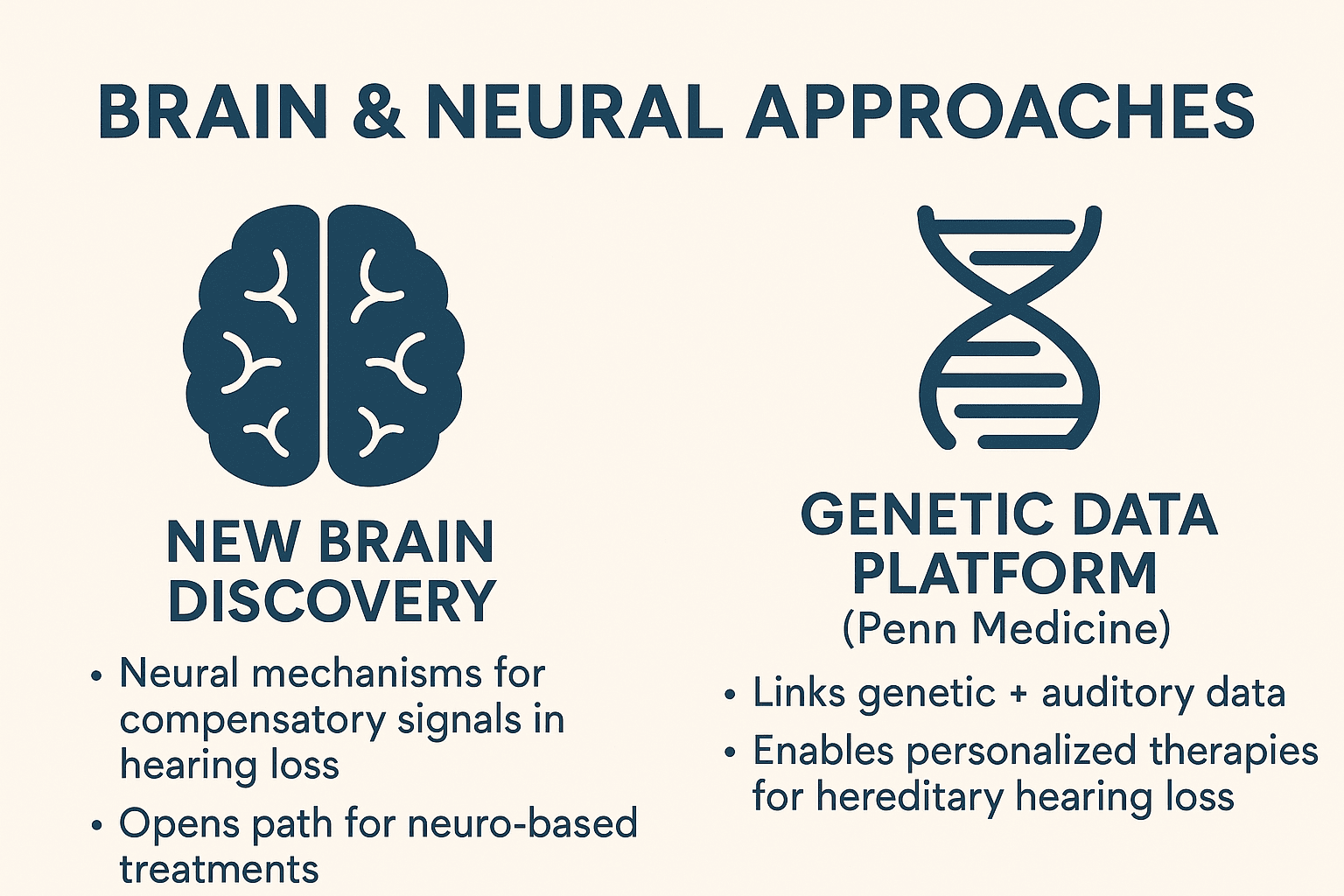 BRAIN & NEURAL APPROACHES

NEW BRAIN DISCOVERY

• Neural mechanisms for compensatory signals in hearing loss
• Opens path for neuro-based treatments

GENETIC DATA PLATFORM
(Penn Medicine)

• Links genetic + auditory data
• Enables personalized therapies for hereditary hearing loss